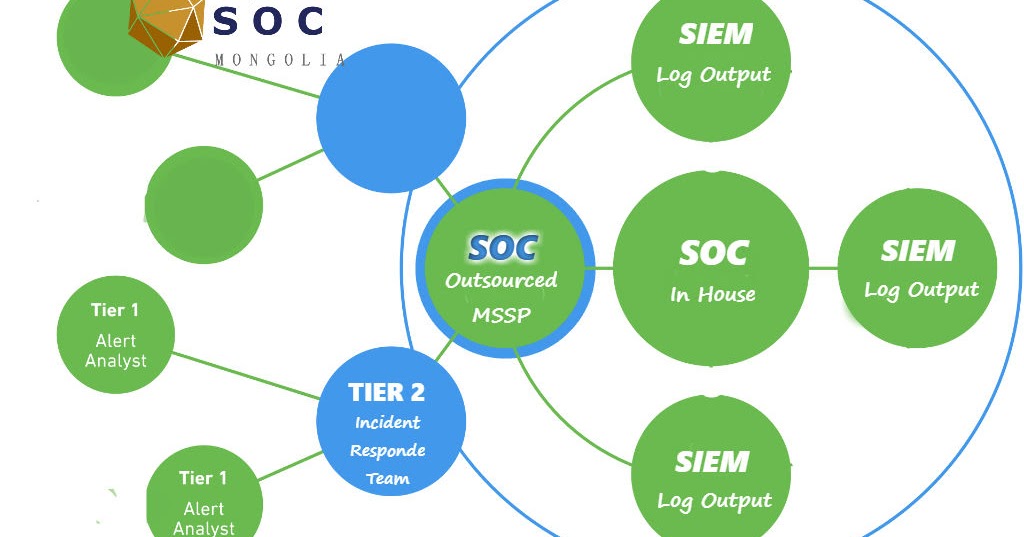 SOC
MONGOLIA

SIEM
Log Output

SOC
Outsourced
MSSP

SOC
In House

SIEM
Log Output

Tier 1
Alert
Analyst

TIER 2
Incident
Responde
Team

Tier 1
Alert
Analyst

SIEM
Log Output